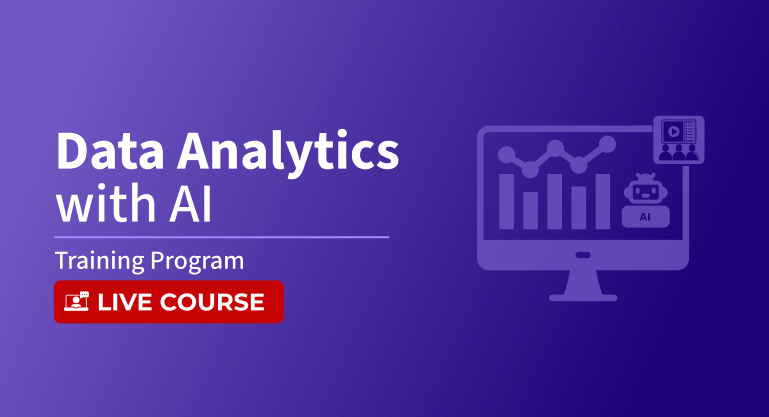 Data Analytics with AI

Training Program

LIVE COURSE

AI